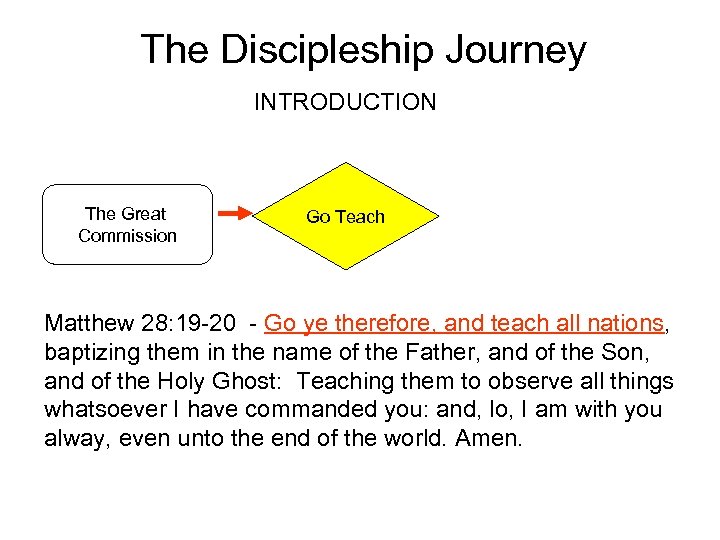 The Discipleship Journey

INTRODUCTION

The Great Commission

Go Teach

Matthew 28:19-20 - Go ye therefore, and teach all nations, baptizing them in the name of the Father, and of the Son, and of the Holy Ghost: Teaching them to observe all things whatsoever I have commanded you: and, lo, I am with you alway, even unto the end of the world. Amen.